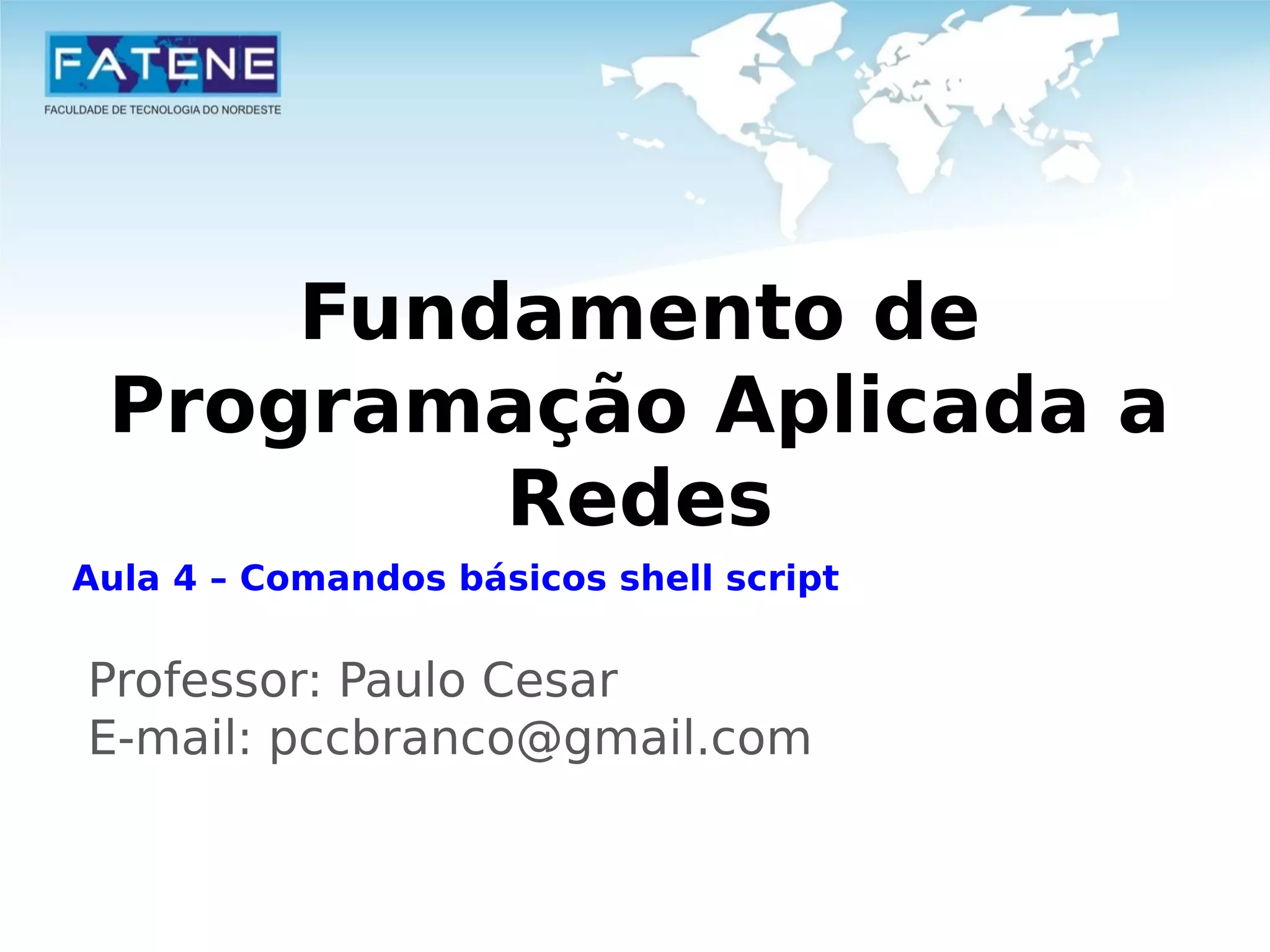 FATENE
FACULDADE DE TECNOLOGIA DO NORDESTE

Fundamento de Programação Aplicada a Redes

Aula 4 – Comandos básicos shell script

Professor: Paulo Cesar
E-mail: pccbranco@gmail.com